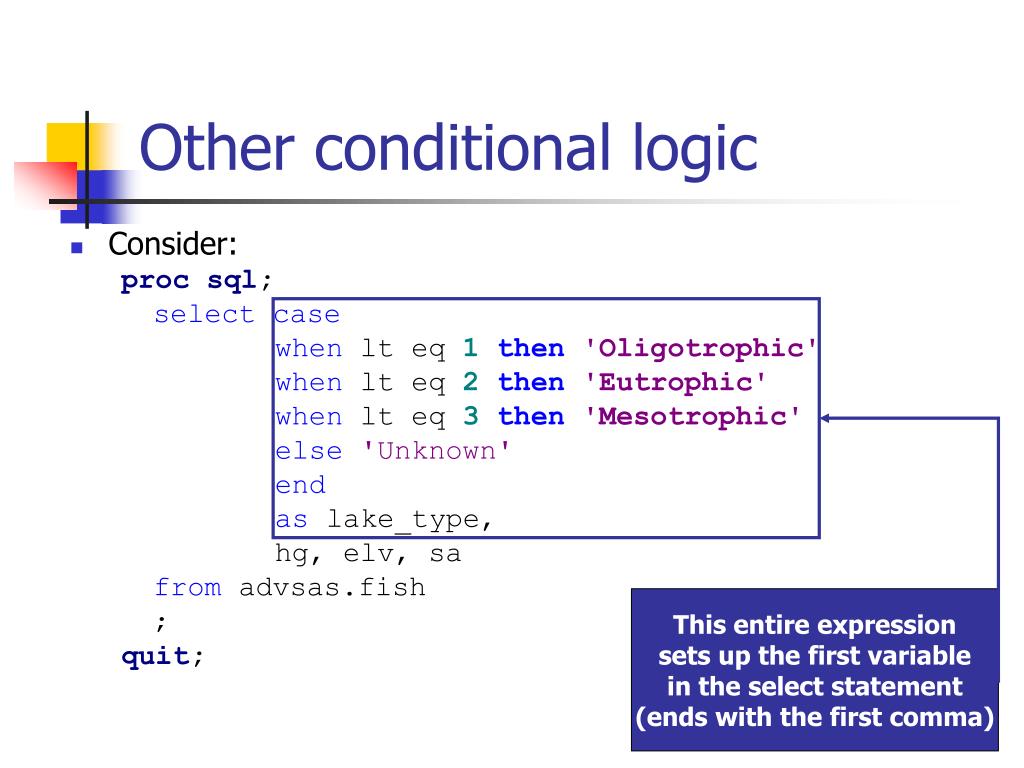 Other conditional logic

Consider:
proc sql;
  select case
         when lt eq 1 then 'Oligotrophic'
         when lt eq 2 then 'Eutrophic'
         when lt eq 3 then 'Mesotrophic'
         else 'Unknown'
         end
         as lake_type,
         hg, elv, sa
  from advsas.fish
  ;
quit;

This entire expression sets up the first variable in the select statement (ends with the first comma)